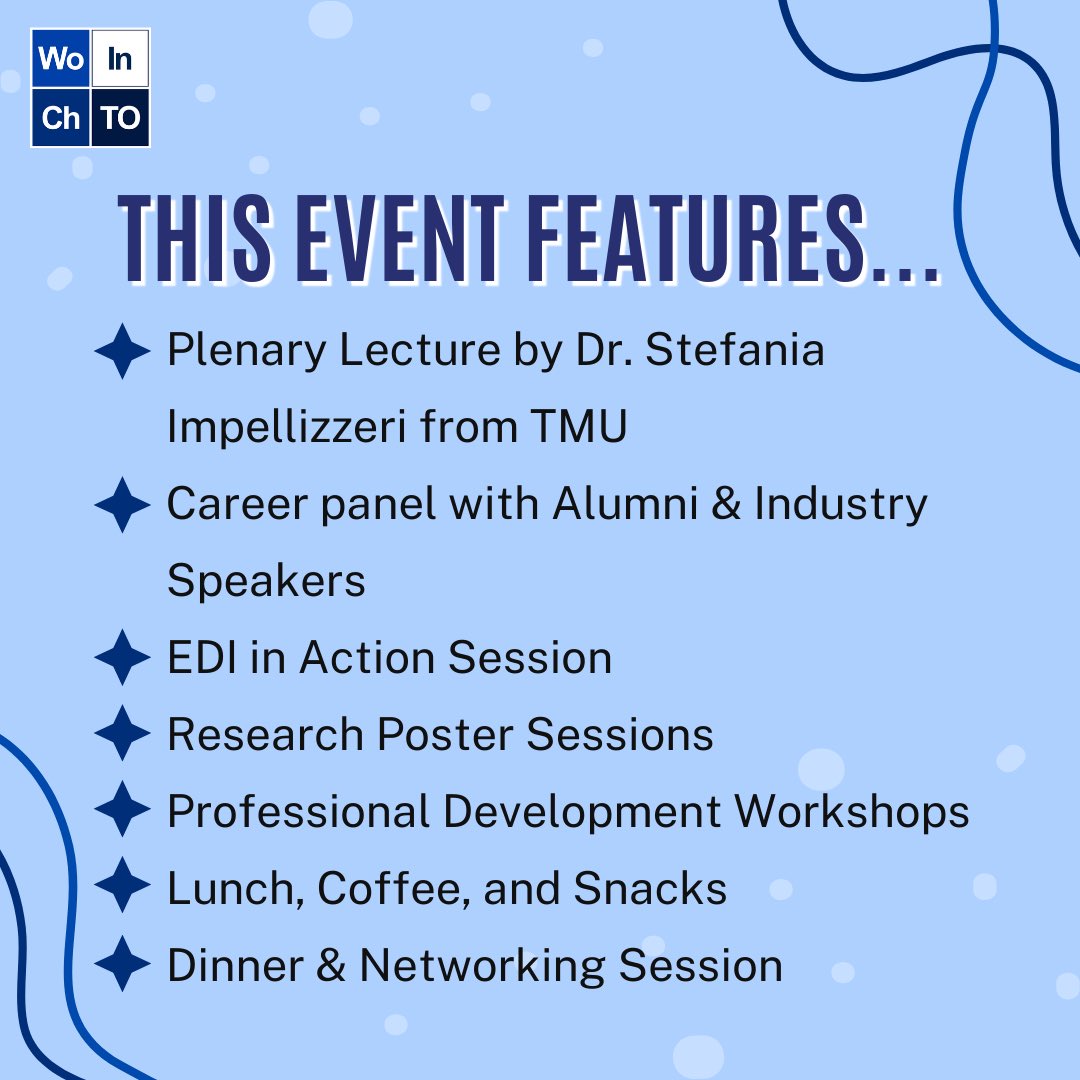 Wo In
Ch TO

THIS EVENT FEATURES...

Plenary Lecture by Dr. Stefania Impellizzeri from TMU

Career panel with Alumni & Industry Speakers

EDI in Action Session

Research Poster Sessions

Professional Development Workshops

Lunch, Coffee, and Snacks

Dinner & Networking Session